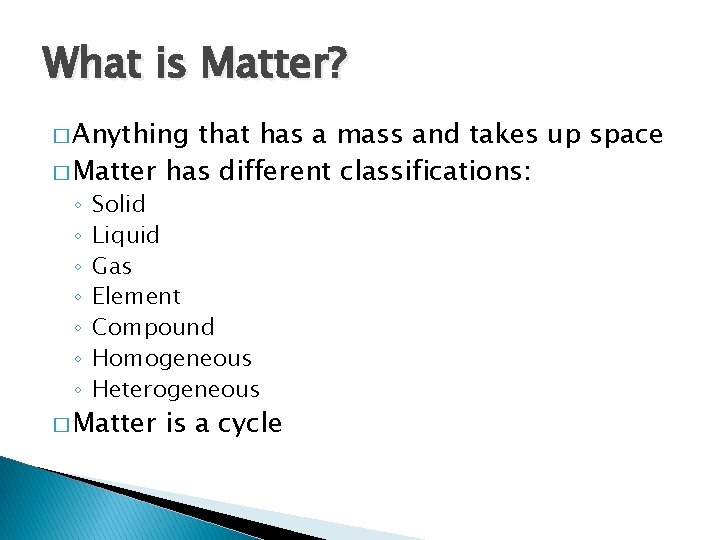 What is Matter?

□ Anything that has a mass and takes up space
□ Matter has different classifications:
◦ Solid
◦ Liquid
◦ Gas
◦ Element
◦ Compound
◦ Homogeneous
◦ Heterogeneous
□ Matter is a cycle